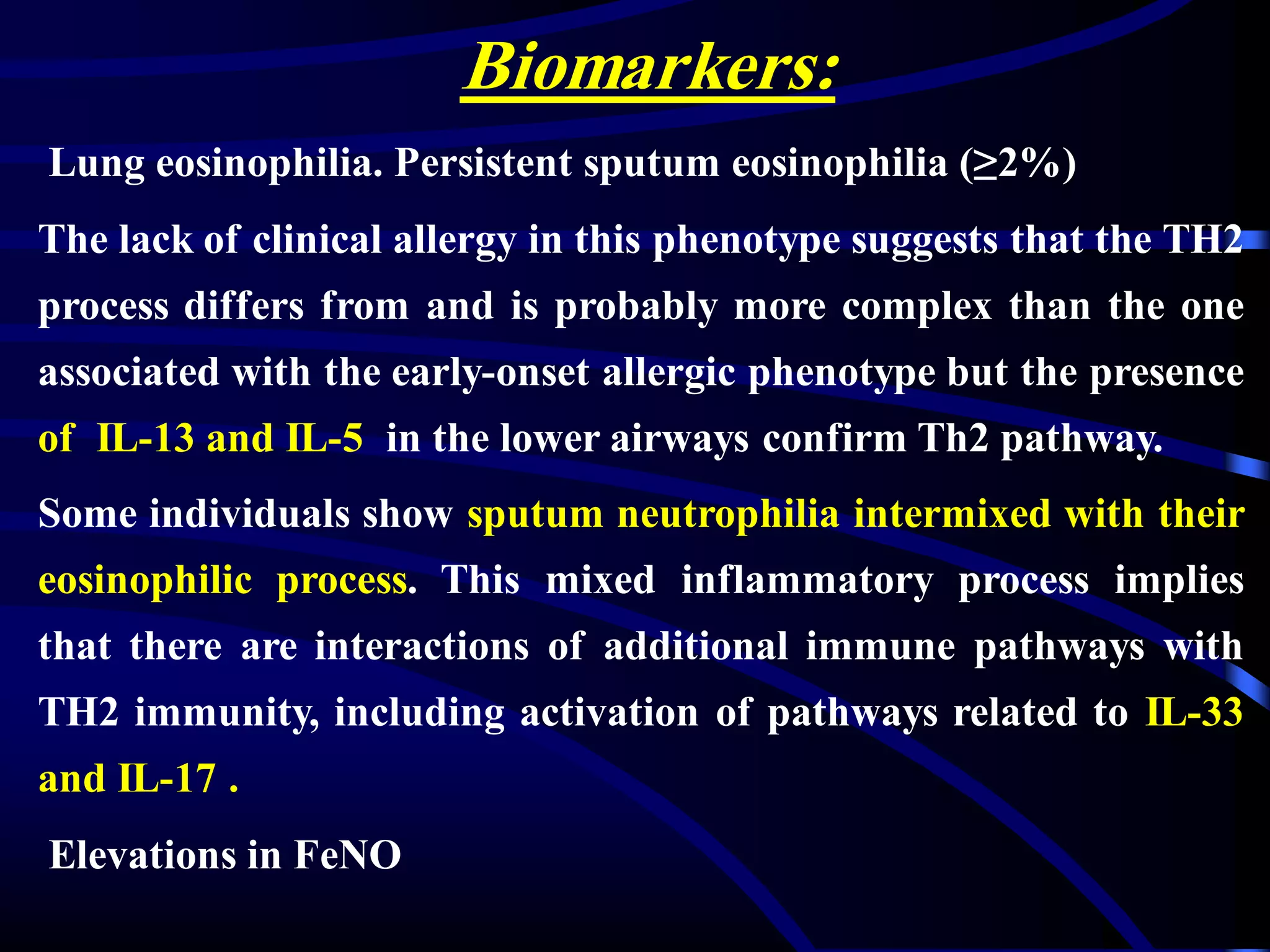 Biomarkers:

Lung eosinophilia. Persistent sputum eosinophilia (≥2%)

The lack of clinical allergy in this phenotype suggests that the TH2 process differs from and is probably more complex than the one associated with the early-onset allergic phenotype but the presence of IL-13 and IL-5 in the lower airways confirm Th2 pathway.

Some individuals show sputum neutrophilia intermixed with their eosinophilic process. This mixed inflammatory process implies that there are interactions of additional immune pathways with TH2 immunity, including activation of pathways related to IL-33 and IL-17 .

Elevations in FeNO